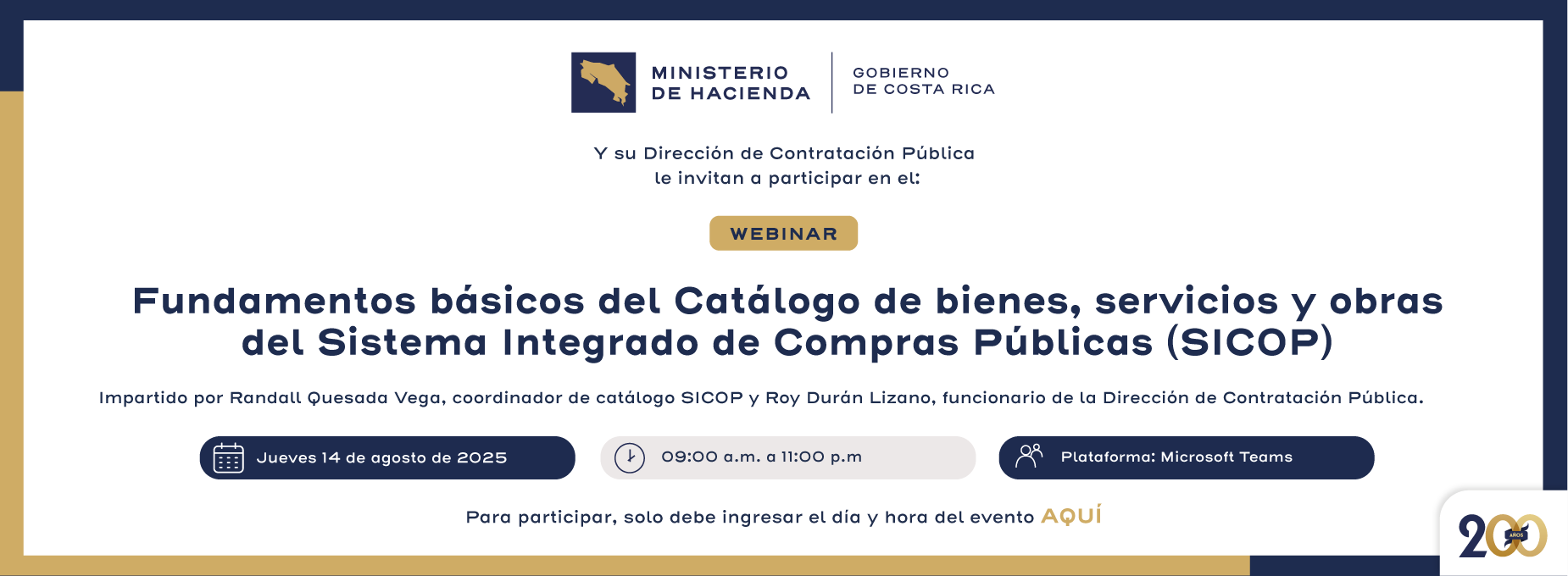 MINISTERIO DE HACIENDA

GOBIERNO DE COSTA RICA

Y su Dirección de Contratación Pública le invitan a participar en el:

WEBINAR

Fundamentos básicos del Catálogo de bienes, servicios y obras del Sistema Integrado de Compras Públicas (SICOP)

Impartido por Randall Quesada Vega, coordinador de catálogo SICOP y Roy Durán Lizano, funcionario de la Dirección de Contratación Pública.

Jueves 14 de agosto de 2025

09:00 a.m. a 11:00 p.m

Plataforma: Microsoft Teams

Para participar, solo debe ingresar el día y hora del evento AQUÍ

200 AÑOS